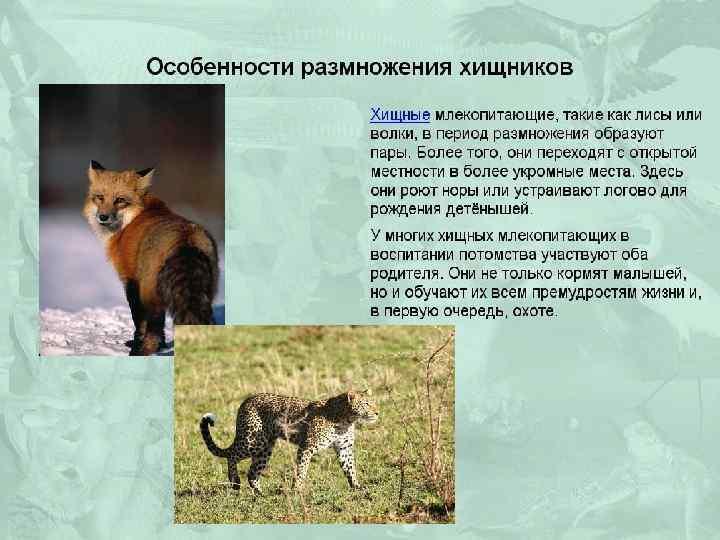 Особенности размножения хищников

Хищные млекопитающие, такие как лисы или волки, в период размножения образуют пары. Более того, они переходят с открытой местности в более укромные места. Здесь они роют норы или устраивают логово для рождения детёнышей.

У многих хищных млекопитающих в воспитании потомства участвуют оба родителя. Они не только кормят малышей, но и обучают их всем премудростям жизни и, в первую очередь, охоте.